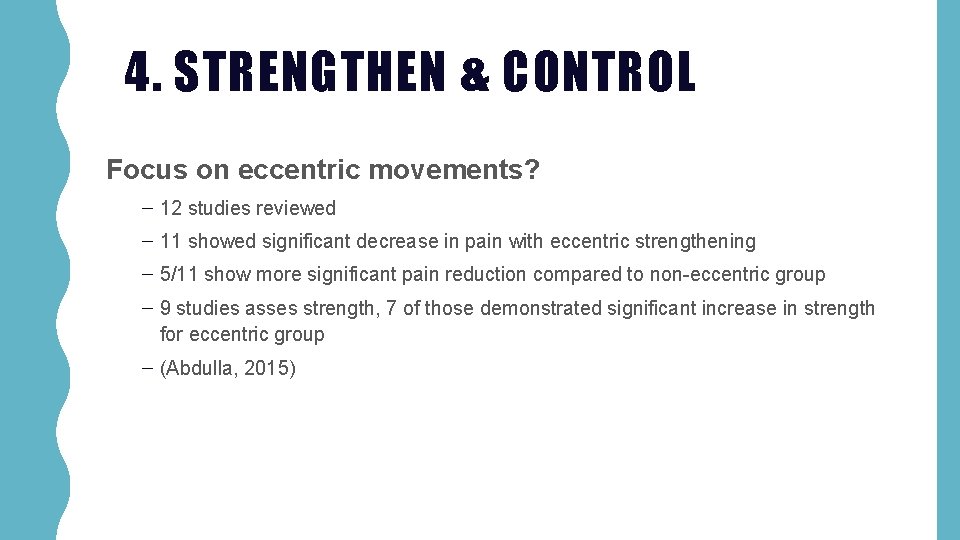 4. STRENGTHEN & CONTROL

Focus on eccentric movements?

– 12 studies reviewed

– 11 showed significant decrease in pain with eccentric strengthening

– 5/11 show more significant pain reduction compared to non-eccentric group

– 9 studies asses strength, 7 of those demonstrated significant increase in strength for eccentric group

– (Abdulla, 2015)